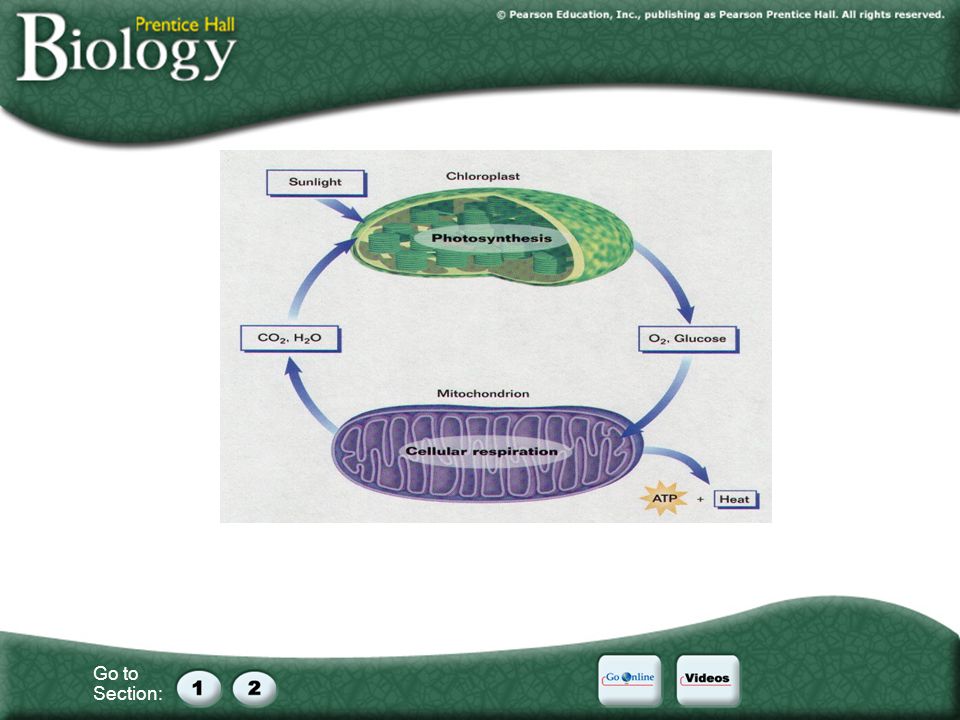 Prentice Hall
Biology

© Pearson Education, Inc., publishing as Pearson Prentice Hall. All rights reserved.

Sunlight

Chloroplast

Photosynthesis

$CO_2$, $H_2O$

$O_2$, Glucose

Mitochondrion

Cellular respiration

ATP + Heat

Go to Section: 1 2

Go Online

Videos